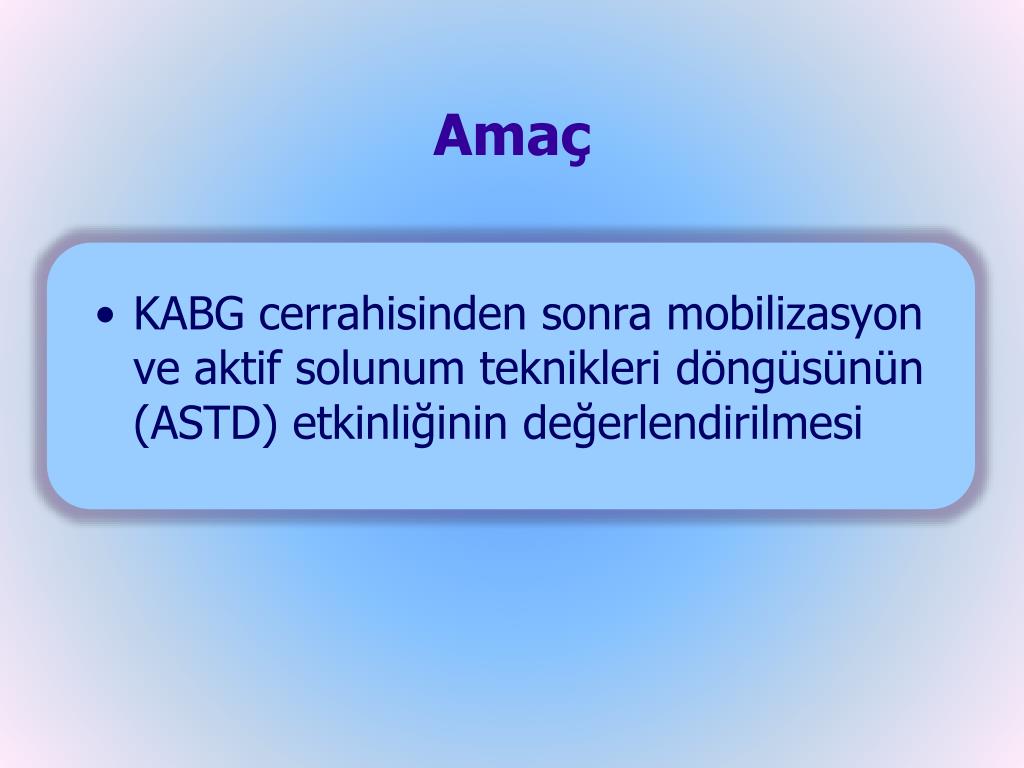 Amaç

• KABG cerrahisinden sonra mobilizasyon ve aktif solunum teknikleri döngüsünün (ASTD) etkinliğinin değerlendirilmesi